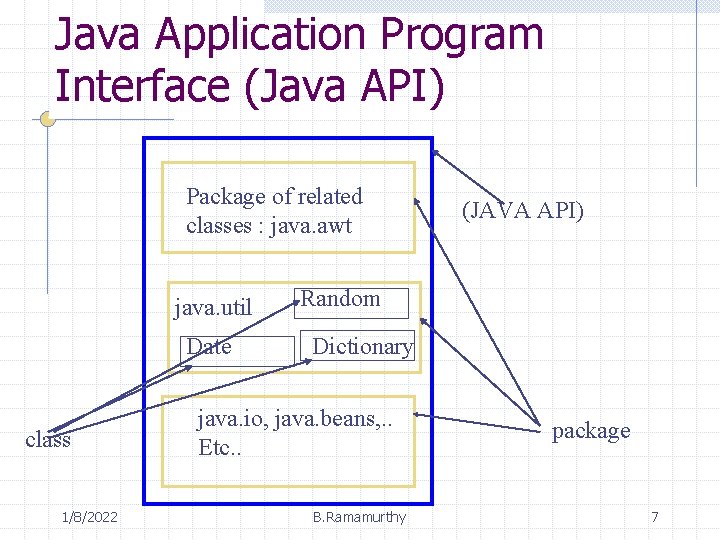 Java Application Program Interface (Java API)

Package of related classes : java.awt

(JAVA API)

java.util

Random

Date

Dictionary

java.io, java.beans,.. Etc..

class

package

1/8/2022

B.Ramamurthy

7